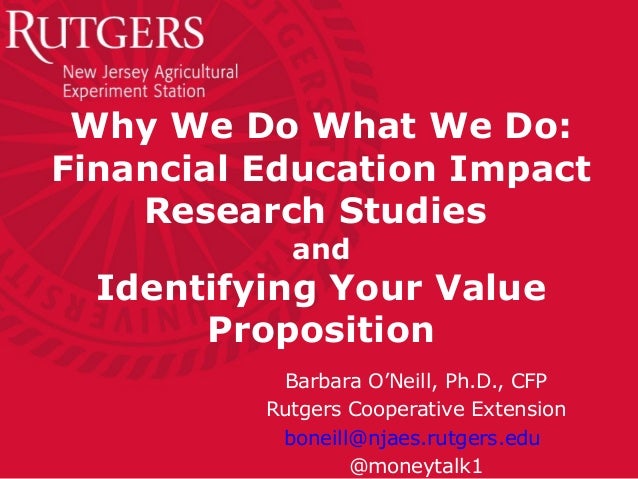 RUTGERS
New Jersey Agricultural Experiment Station

Why We Do What We Do: Financial Education Impact Research Studies
and
Identifying Your Value Proposition

Barbara O'Neill, Ph.D., CFP
Rutgers Cooperative Extension
boneill@njaes.rutgers.edu
@moneytalk1